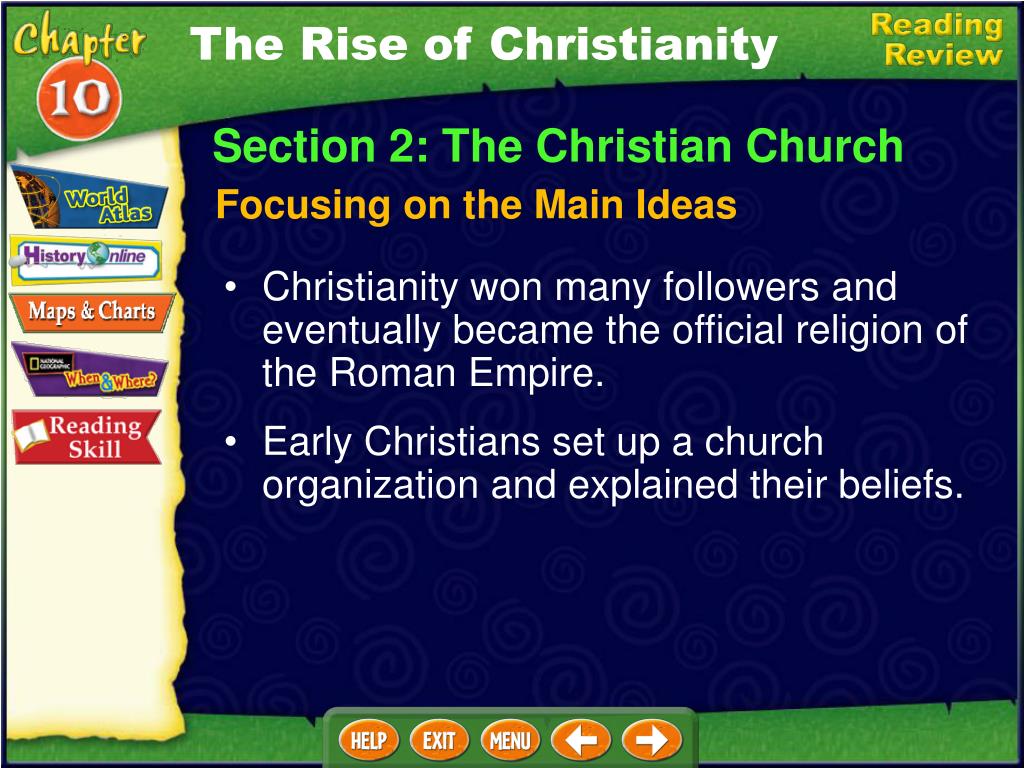 Chapter 10

The Rise of Christianity

Reading Review

World Atlas

History Online

Maps & Charts

NATIONAL GEOGRAPHIC When & Where?

Reading Skill

Section 2: The Christian Church

Focusing on the Main Ideas

• Christianity won many followers and eventually became the official religion of the Roman Empire.

• Early Christians set up a church organization and explained their beliefs.

HELP EXIT MENU